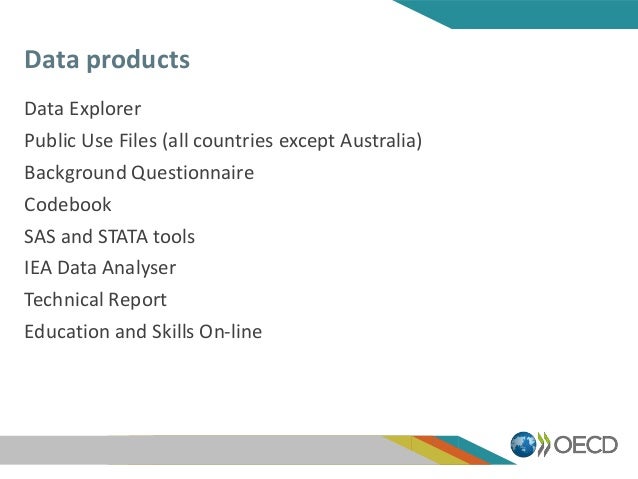 Data products

Data Explorer

Public Use Files (all countries except Australia)

Background Questionnaire

Codebook

SAS and STATA tools

IEA Data Analyser

Technical Report

Education and Skills On-line

OECD